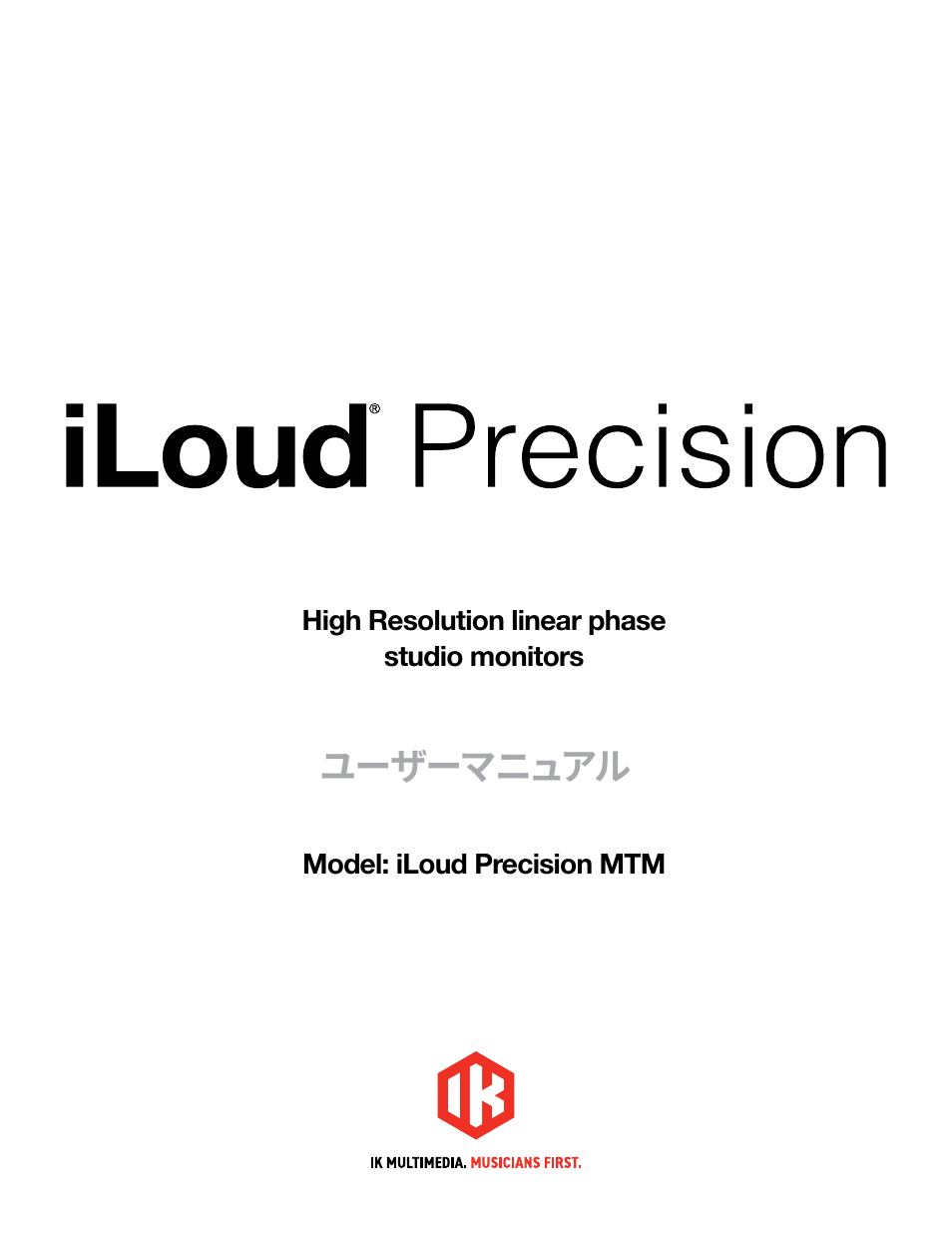 iLoud® Precision

High Resolution linear phase studio monitors

ユーザーマニュアル

Model: iLoud Precision MTM

IK

IK MULTIMEDIA. MUSICIANS FIRST.